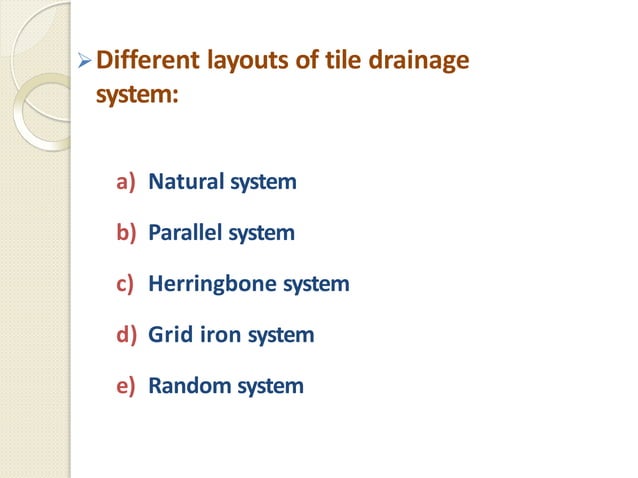 ➢ Different layouts of tile drainage system:

a) Natural system
b) Parallel system
c) Herringbone system
d) Grid iron system
e) Random system